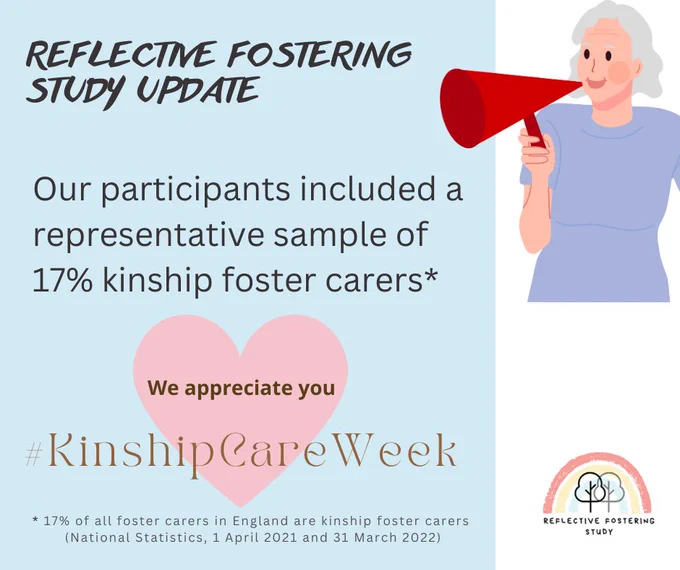 REFLECTIVE FOSTERING STUDY UPDATE

Our participants included a representative sample of 17% kinship foster carers*

We appreciate you

#KinshipCareWeek

* 17% of all foster carers in England are kinship foster carers (National Statistics, 1 April 2021 and 31 March 2022)

REFLECTIVE FOSTERING STUDY